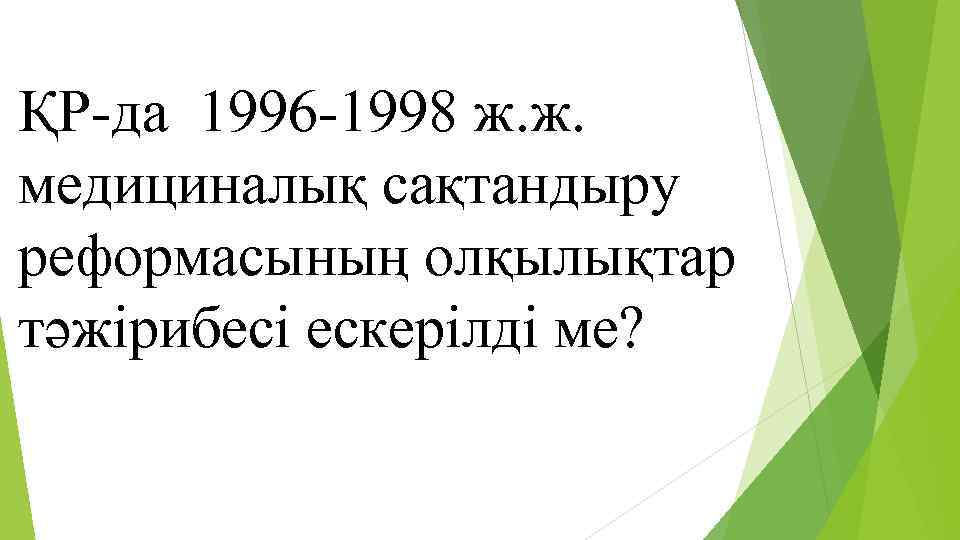 ҚР-да 1996-1998 ж.ж. медициналық сақтандыру реформасының олқылықтар тәжірибесі ескерілді ме?